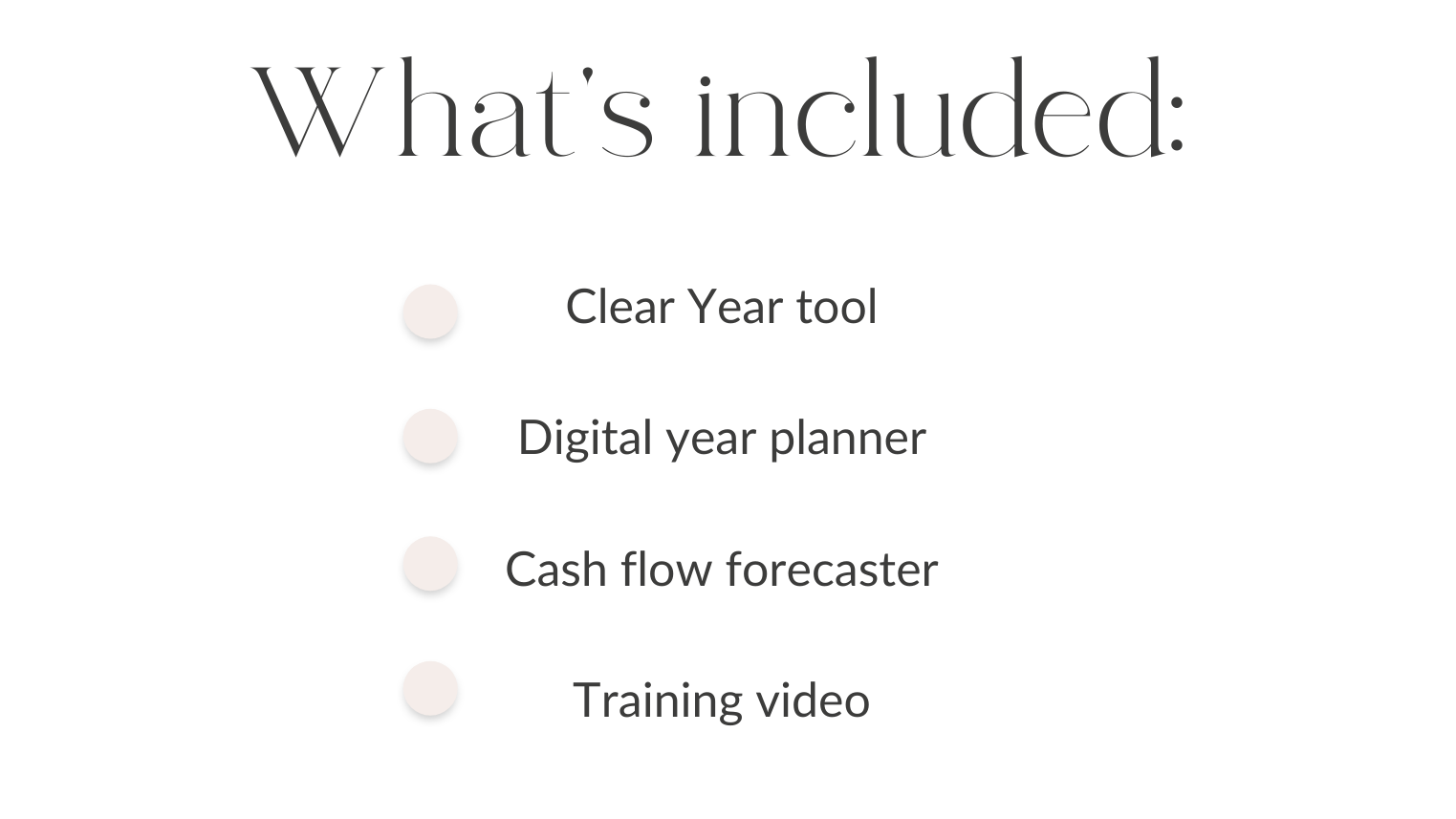 What's included:

Clear Year tool

Digital year planner

Cash flow forecaster

Training video